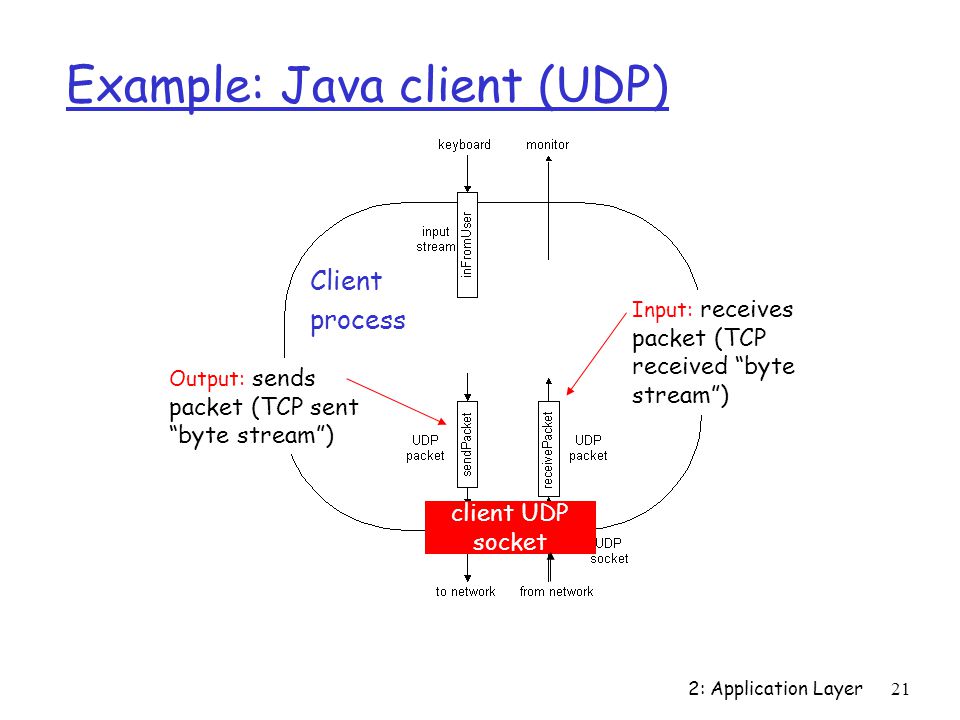 Example: Java client (UDP)

keyboard

monitor

input stream

inFromUser

Client process

Input: receives packet (TCP received “byte stream”)

Output: sends packet (TCP sent “byte stream”)

UDP packet

sendPacket

receivePacket

UDP packet

client UDP socket

UDP socket

to network

from network

2: Application Layer 21